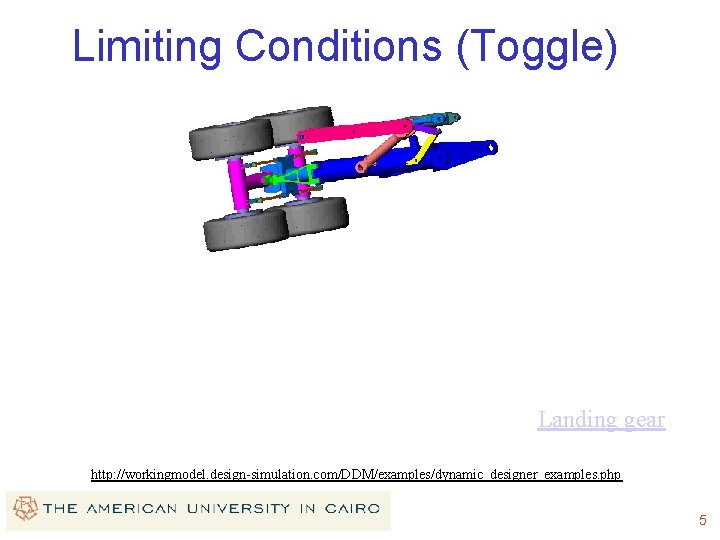 Limiting Conditions (Toggle)

Landing gear

http://workingmodel.design-simulation.com/DDM/examples/dynamic_designer_examples.php

THE AMERICAN UNIVERSITY IN CAIRO

5